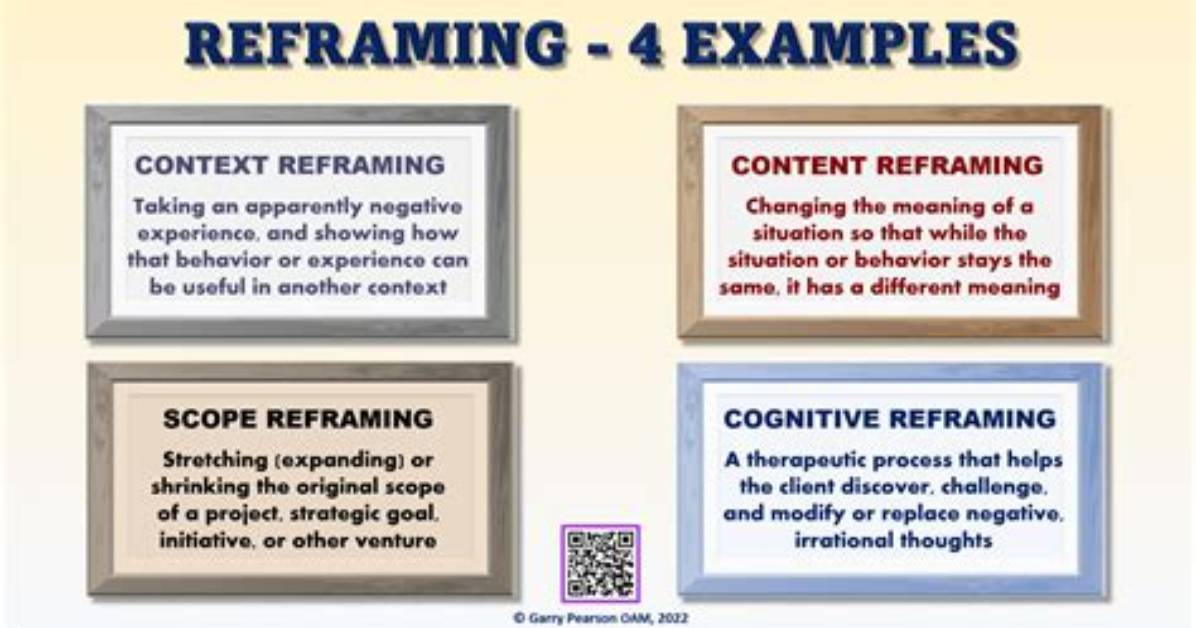 REFRAMING - 4 EXAMPLES

CONTEXT REFRAMING

Taking an apparently negative experience, and showing how that behavior or experience can be useful in another context

CONTENT REFRAMING

Changing the meaning of a situation so that while the situation or behavior stays the same, it has a different meaning

SCOPE REFRAMING

Stretching (expanding) or shrinking the original scope of a project, strategic goal, initiative, or other venture

COGNITIVE REFRAMING

A therapeutic process that helps the client discover, challenge, and modify or replace negative, irrational thoughts

© Garry Pearson OAM, 2022